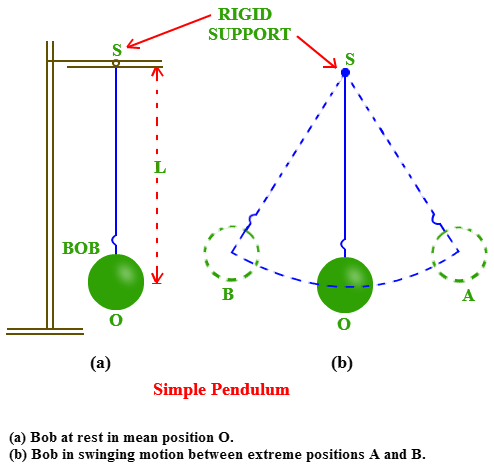 RIGID SUPPORT

S

S

L

BOB

O

B

O

A

(a)

(b)

Simple Pendulum

(a) Bob at rest in mean position O.
(b) Bob in swinging motion between extreme positions A and B.